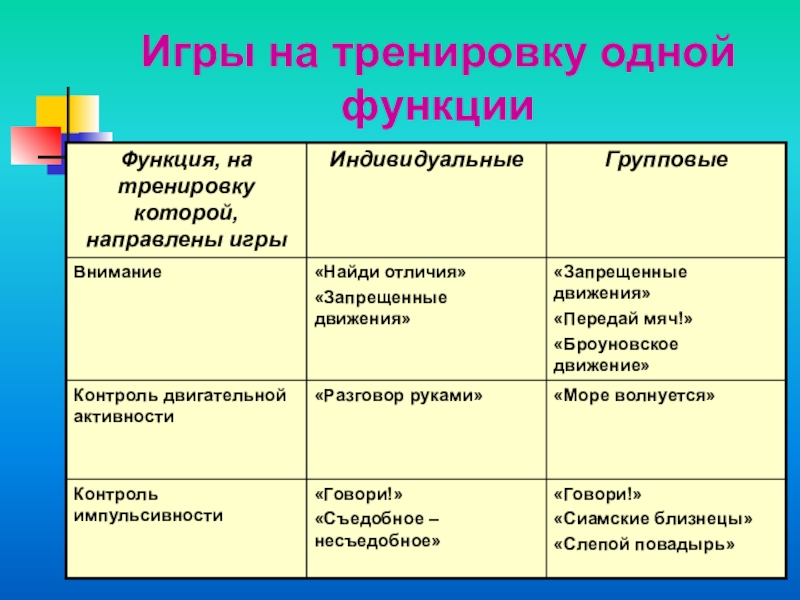 Игры на тренировку одной функции

| Функция, на тренировку которой, направлены игры | Индивидуальные | Групповые |
|---|---|---|
| Внимание | «Найди отличия» «Запрещенные движения» | «Запрещенные движения» «Передай мяч!» «Броуновское движение» |
| Контроль двигательной активности | «Разговор руками» | «Море волнуется» |
| Контроль импульсивности | «Говори!» «Съедобное – несъедобное» | «Говори!» «Сиамские близнецы» «Слепой повадырь» |